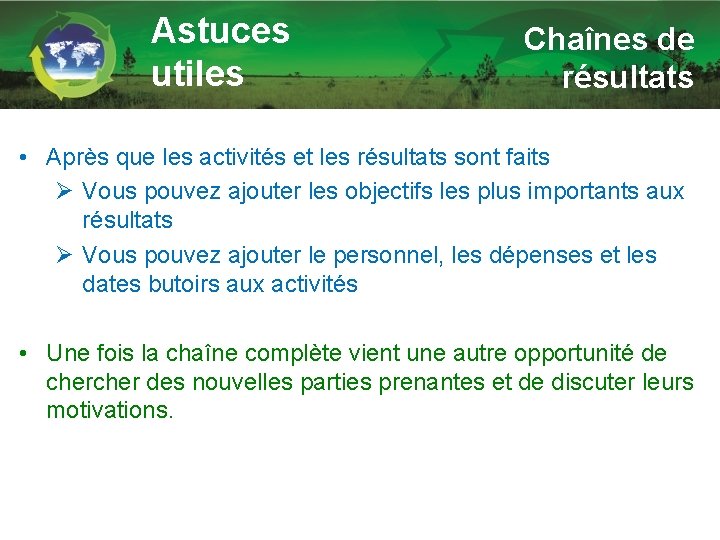 Astuces utiles

Chaînes de résultats

• Après que les activités et les résultats sont faits
➢ Vous pouvez ajouter les objectifs les plus importants aux résultats
➢ Vous pouvez ajouter le personnel, les dépenses et les dates butoirs aux activités

• Une fois la chaîne complète vient une autre opportunité de chercher des nouvelles parties prenantes et de discuter leurs motivations.